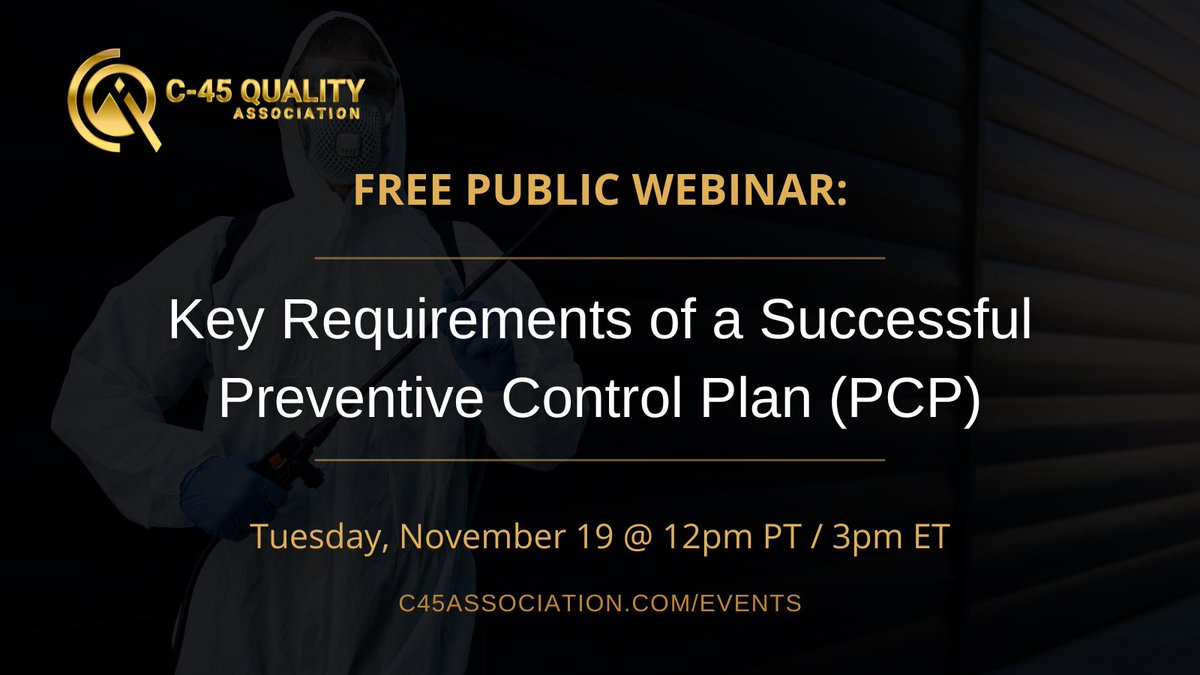 C-45 QUALITY
ASSOCIATION

FREE PUBLIC WEBINAR:

Key Requirements of a Successful Preventive Control Plan (PCP)

Tuesday, November 19 @ 12pm PT / 3pm ET

C45ASSOCIATION.COM/EVENTS